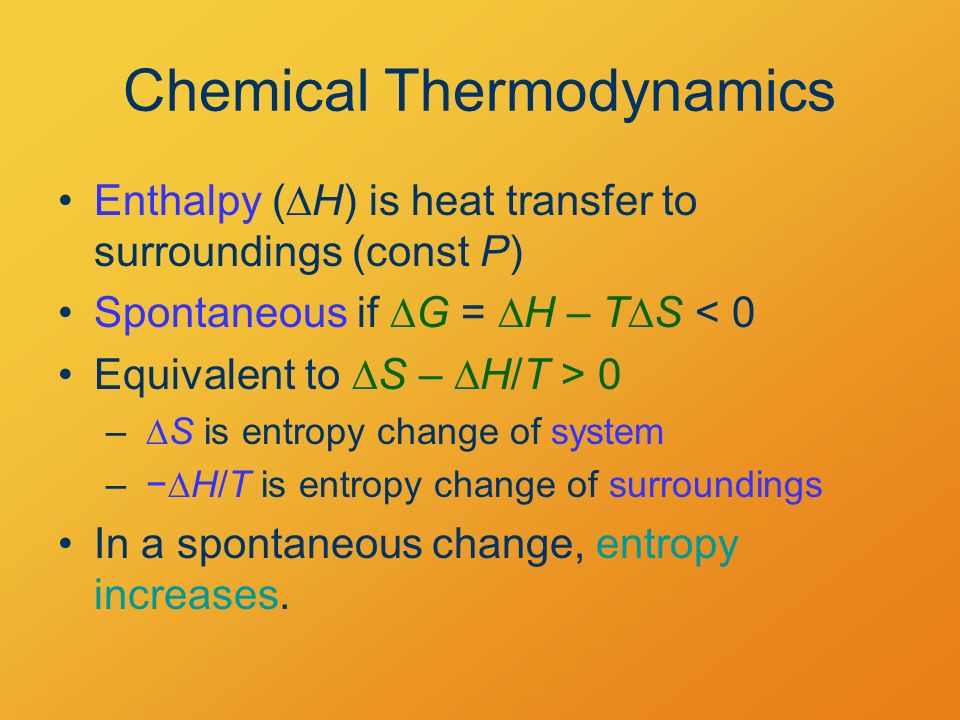 Chemical Thermodynamics

• Enthalpy ($\Delta H$) is heat transfer to surroundings (const $P$)
• Spontaneous if $\Delta G = \Delta H - T\Delta S < 0$
• Equivalent to $\Delta S - \Delta H/T > 0$
  – $\Delta S$ is entropy change of system
  – $-\Delta H/T$ is entropy change of surroundings
• In a spontaneous change, entropy increases.